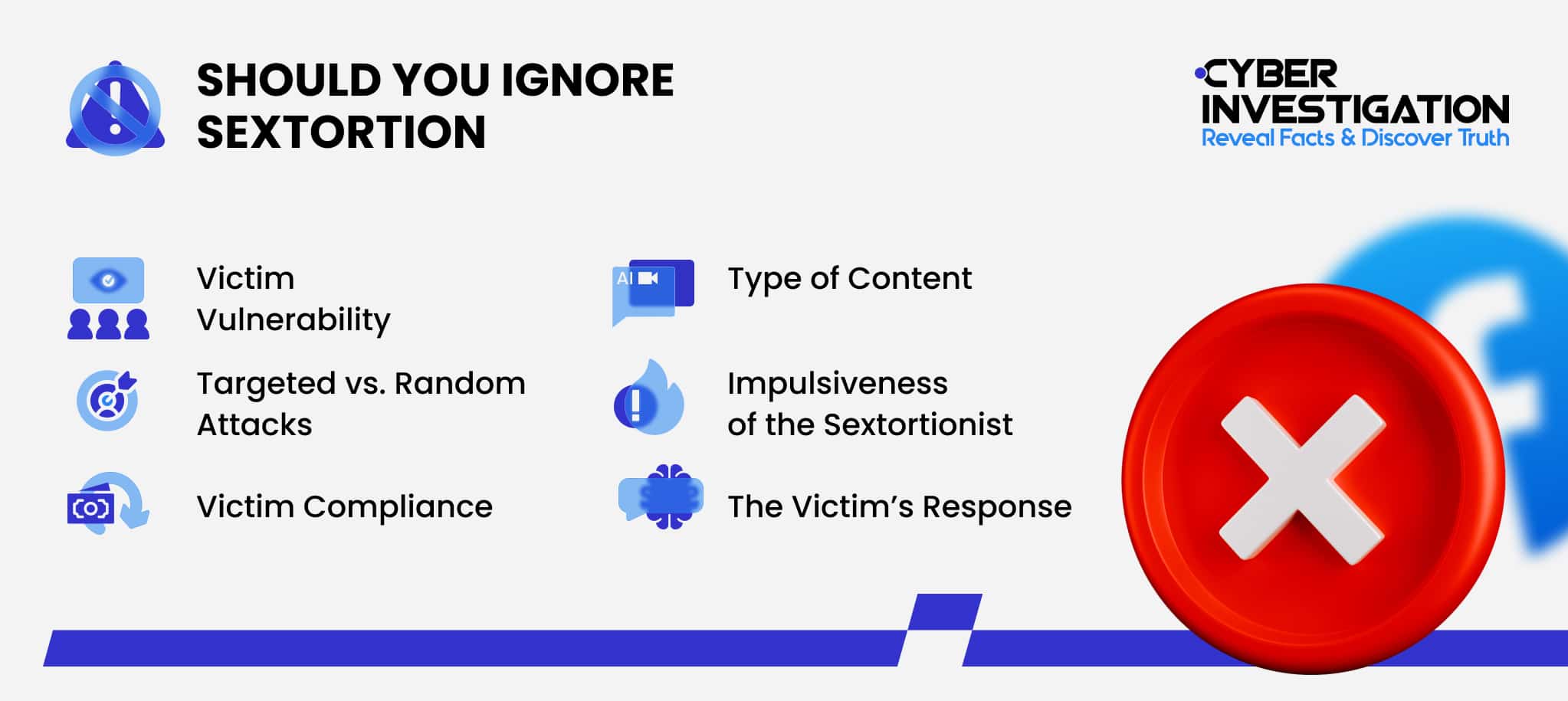 SHOULD YOU IGNORE SEXTORTION

CYBER INVESTIGATION
Reveal Facts & Discover Truth

Victim Vulnerability

Targeted vs. Random Attacks

Victim Compliance

AI

Type of Content

Impulsiveness of the Sextortionist

The Victim's Response